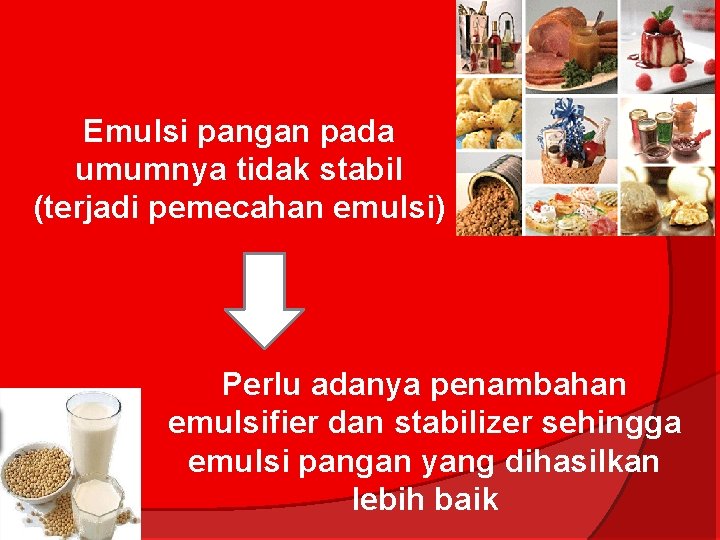 Emulsi pangan pada umumnya tidak stabil (terjadi pemecahan emulsi)

Perlu adanya penambahan emulsifier dan stabilizer sehingga emulsi pangan yang dihasilkan lebih baik